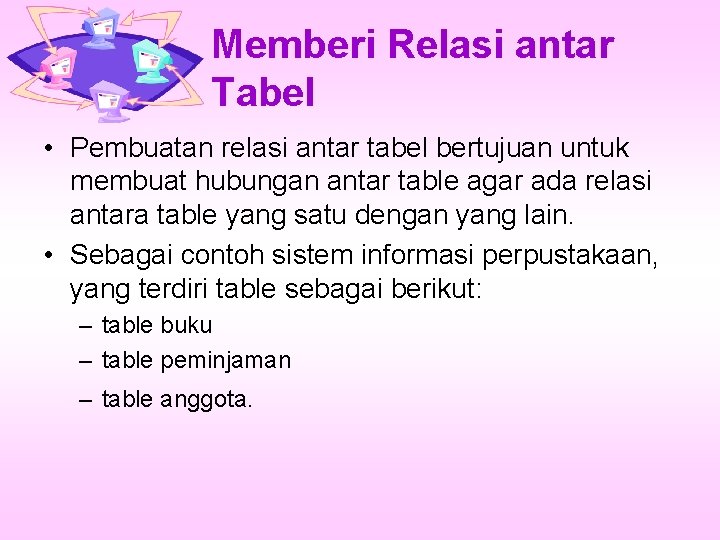 Memberi Relasi antar Tabel

• Pembuatan relasi antar tabel bertujuan untuk membuat hubungan antar table agar ada relasi antara table yang satu dengan yang lain.

• Sebagai contoh sistem informasi perpustakaan, yang terdiri table sebagai berikut:

– table buku

– table peminjaman

– table anggota.